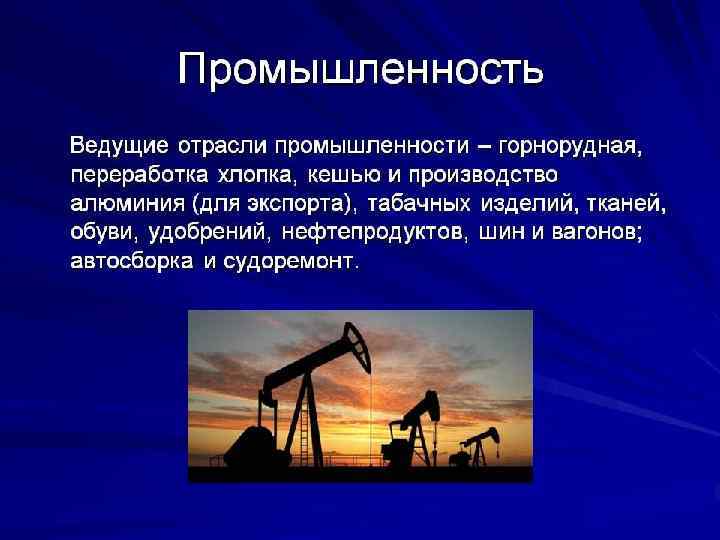 Промышленность

Ведущие отрасли промышленности – горнорудная, переработка хлопка, кешью и производство алюминия (для экспорта), табачных изделий, тканей, обуви, удобрений, нефтепродуктов, шин и вагонов; автосборка и судоремонт.